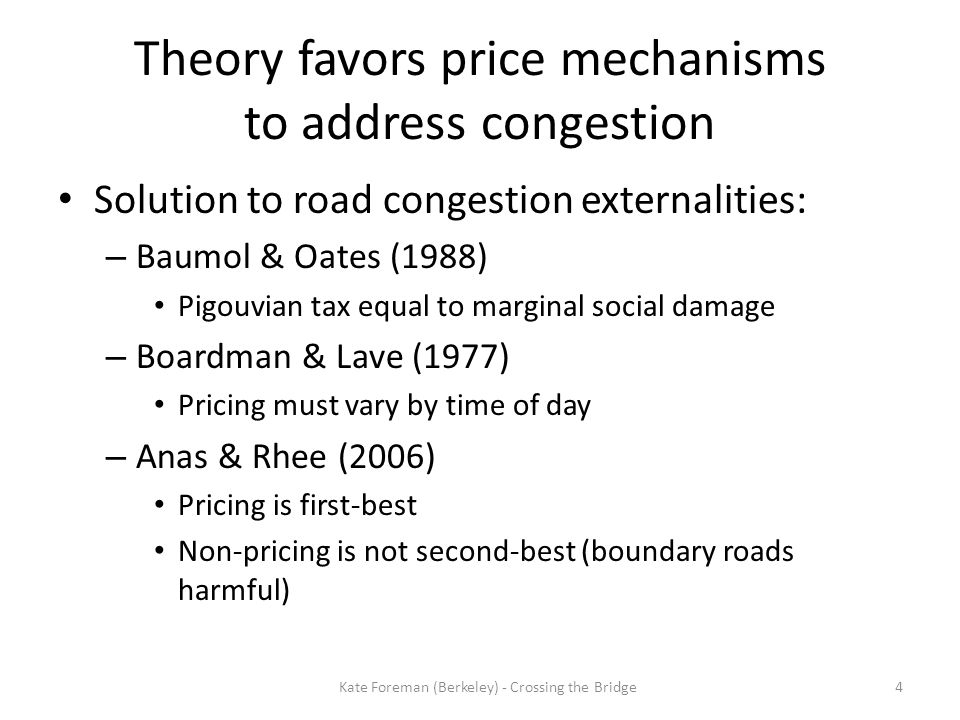 Theory favors price mechanisms to address congestion

• Solution to road congestion externalities:
– Baumol & Oates (1988)
• Pigouvian tax equal to marginal social damage
– Boardman & Lave (1977)
• Pricing must vary by time of day
– Anas & Rhee (2006)
• Pricing is first-best
• Non-pricing is not second-best (boundary roads harmful)

Kate Foreman (Berkeley) - Crossing the Bridge

4